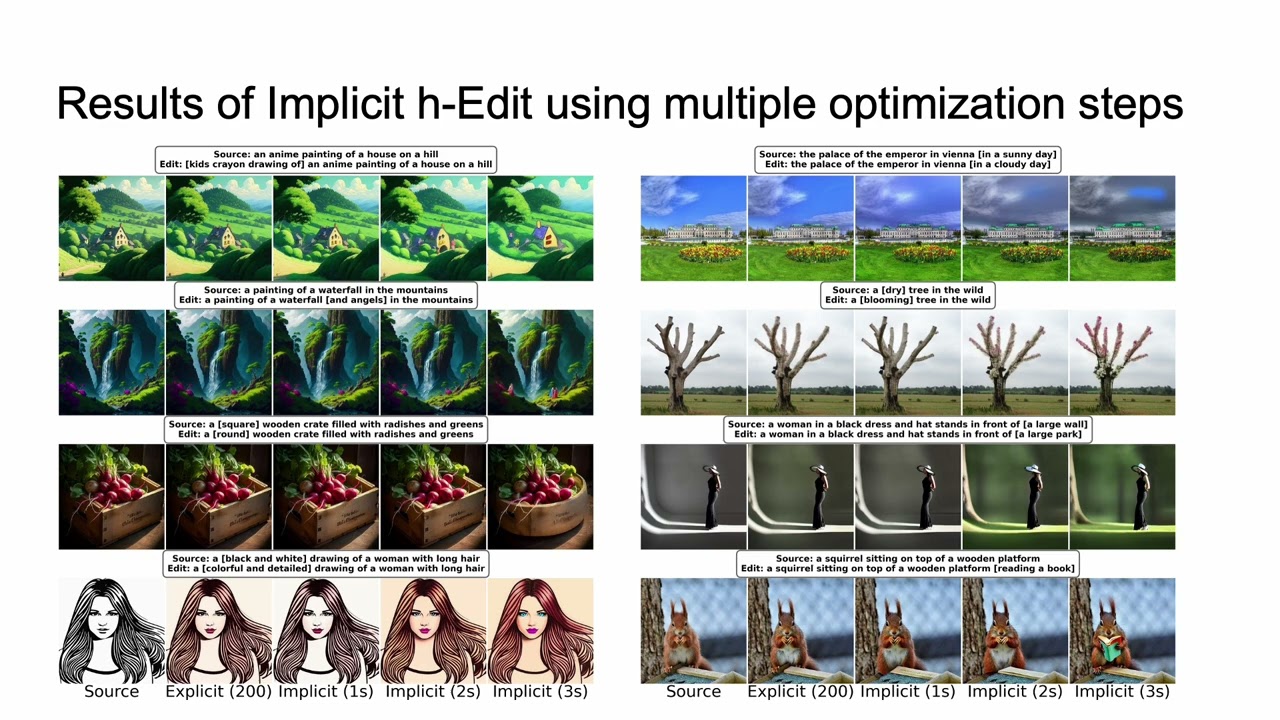 Results of Implicit h-Edit using multiple optimization steps

Source: an anime painting of a house on a hill
Edit: [kids crayon drawing of] an anime painting of a house on a hill

Source: a painting of a waterfall in the mountains
Edit: a painting of a waterfall [and angels] in the mountains

Source: a [square] wooden crate filled with radishes and greens
Edit: a [round] wooden crate filled with radishes and greens

Source: a [black and white] drawing of a woman with long hair
Edit: a [colorful and detailed] drawing of a woman with long hair

Source Explicit (200) Implicit (1s) Implicit (2s) Implicit (3s)

Source: the palace of the emperor in vienna [in a sunny day]
Edit: the palace of the emperor in vienna [in a cloudy day]

Source: a [dry] tree in the wild
Edit: a [blooming] tree in the wild

Source: a woman in a black dress and hat stands in front of [a large wall]
Edit: a woman in a black dress and hat stands in front of [a large park]

Source: a squirrel sitting on top of a wooden platform
Edit: a squirrel sitting on top of a wooden platform [reading a book]

Source Explicit (200) Implicit (1s) Implicit (2s) Implicit (3s)